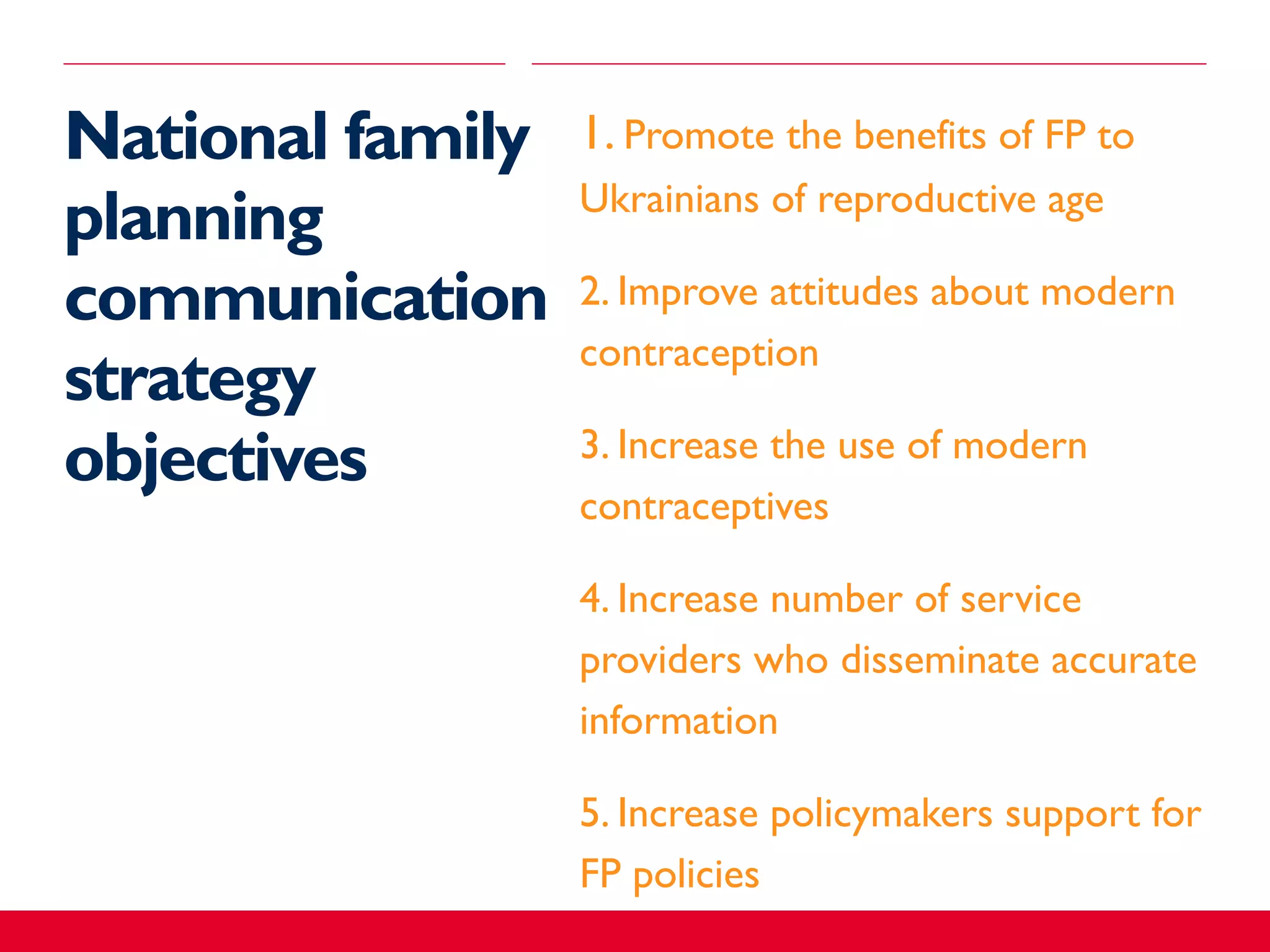 National family planning communication strategy objectives

1. Promote the benefits of FP to Ukrainians of reproductive age

2. Improve attitudes about modern contraception

3. Increase the use of modern contraceptives

4. Increase number of service providers who disseminate accurate information

5. Increase policymakers support for FP policies